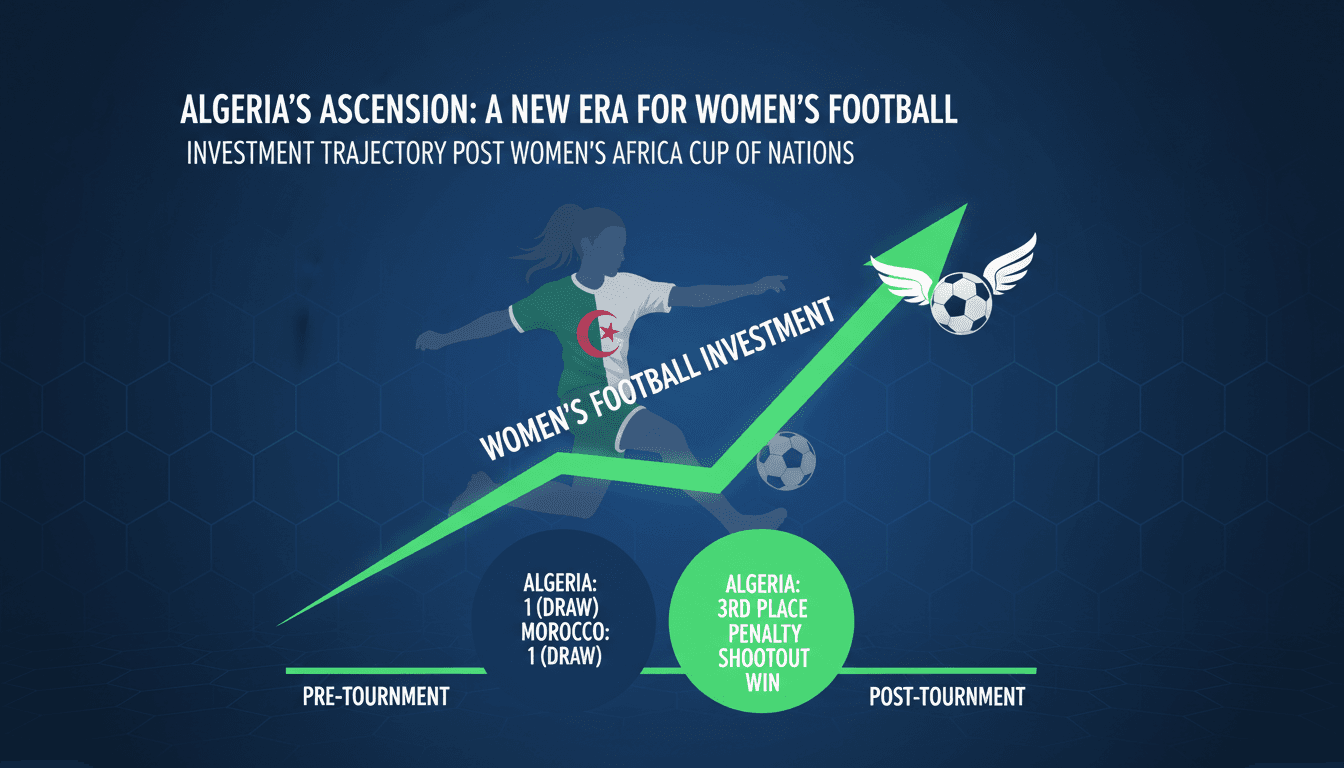 ALGERIA'S ASCENSION: A NEW ERA FOR WOMEN'S FOOTBALL
INVESTMENT TRAJECTORY POST WOMEN'S AFRICA CUP OF NATIONS

WOMEN'S FOOTBALL INVESTMENT

ALGERIA: 1 (DRAW) MOROCCO: 1 (DRAW)

ALGERIA: 3RD PLACE PENALTY SHOOTOUT WIN

PRE-TOURNMENT

POST-TOURNMENT